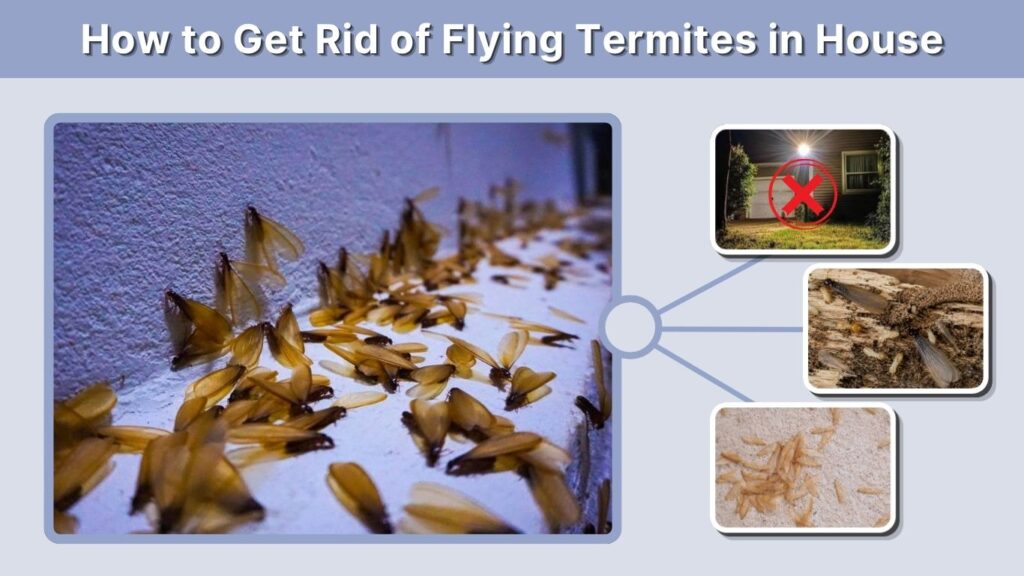 How to Get Rid of Flying Termites in House